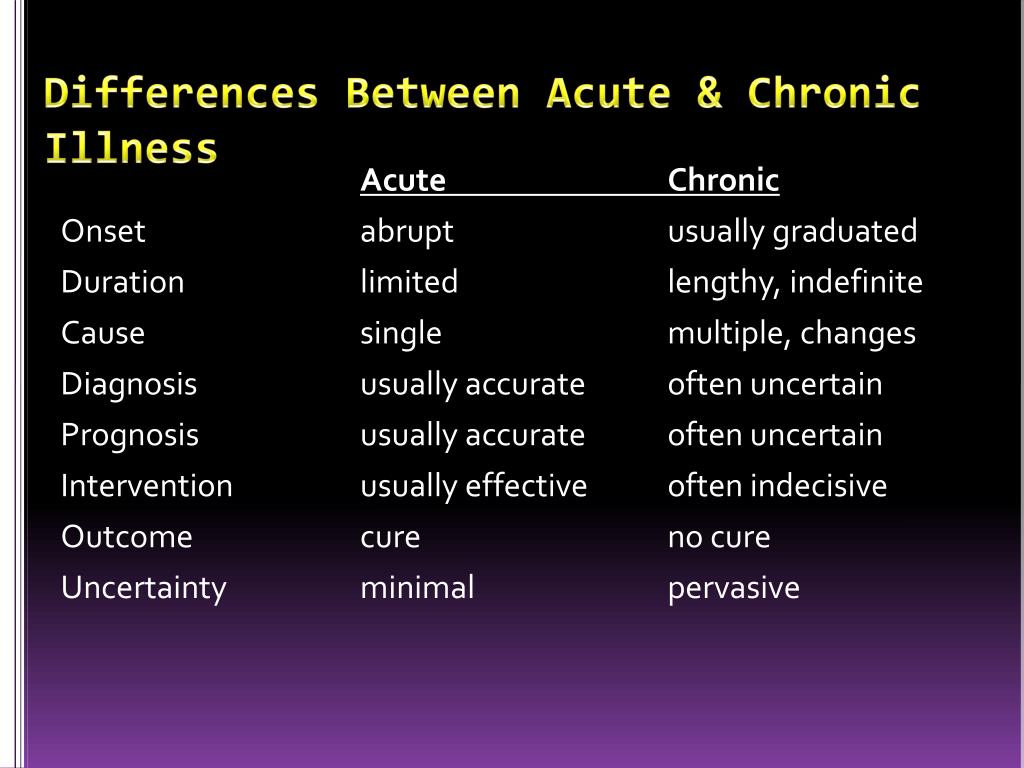 Differences Between Acute & Chronic Illness

| | Acute | Chronic |
|---|---|---|
| Onset | abrupt | usually graduated |
| Duration | limited | lengthy, indefinite |
| Cause | single | multiple, changes |
| Diagnosis | usually accurate | often uncertain |
| Prognosis | usually accurate | often uncertain |
| Intervention | usually effective | often indecisive |
| Outcome | cure | no cure |
| Uncertainty | minimal | pervasive |